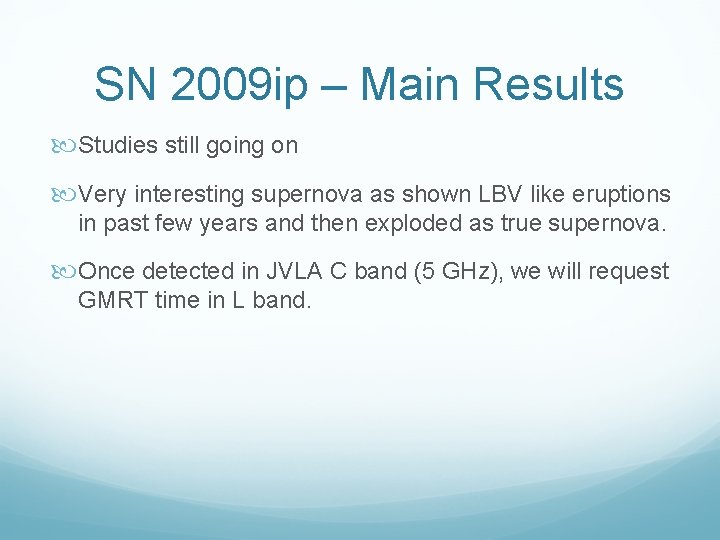 SN 2009ip – Main Results

Studies still going on

Very interesting supernova as shown LBV like eruptions in past few years and then exploded as true supernova.

Once detected in JVLA C band (5 GHz), we will request GMRT time in L band.